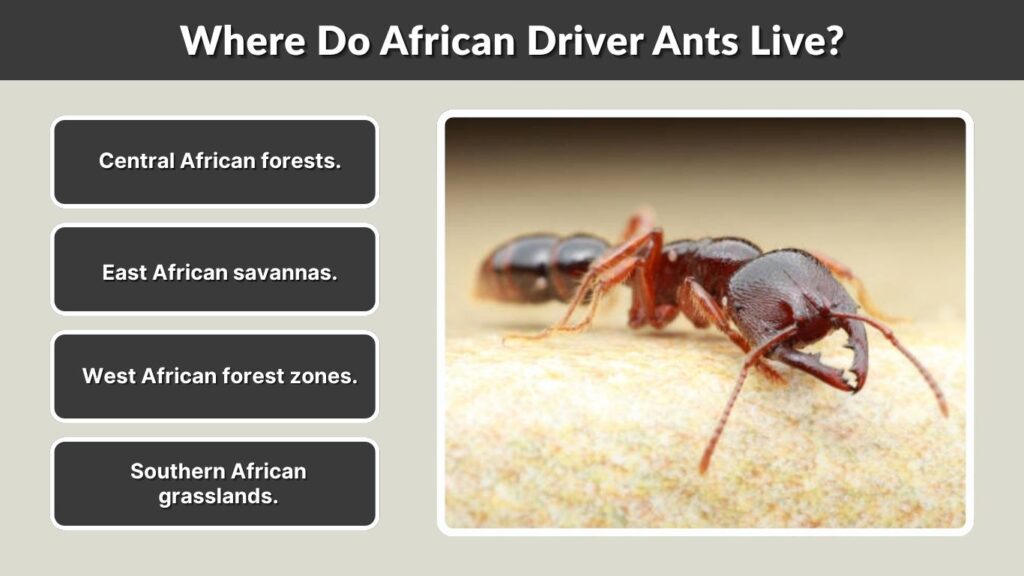 Where Do African Driver Ants Live?

Central African forests.

East African savannas.

West African forest zones.

Southern African grasslands.